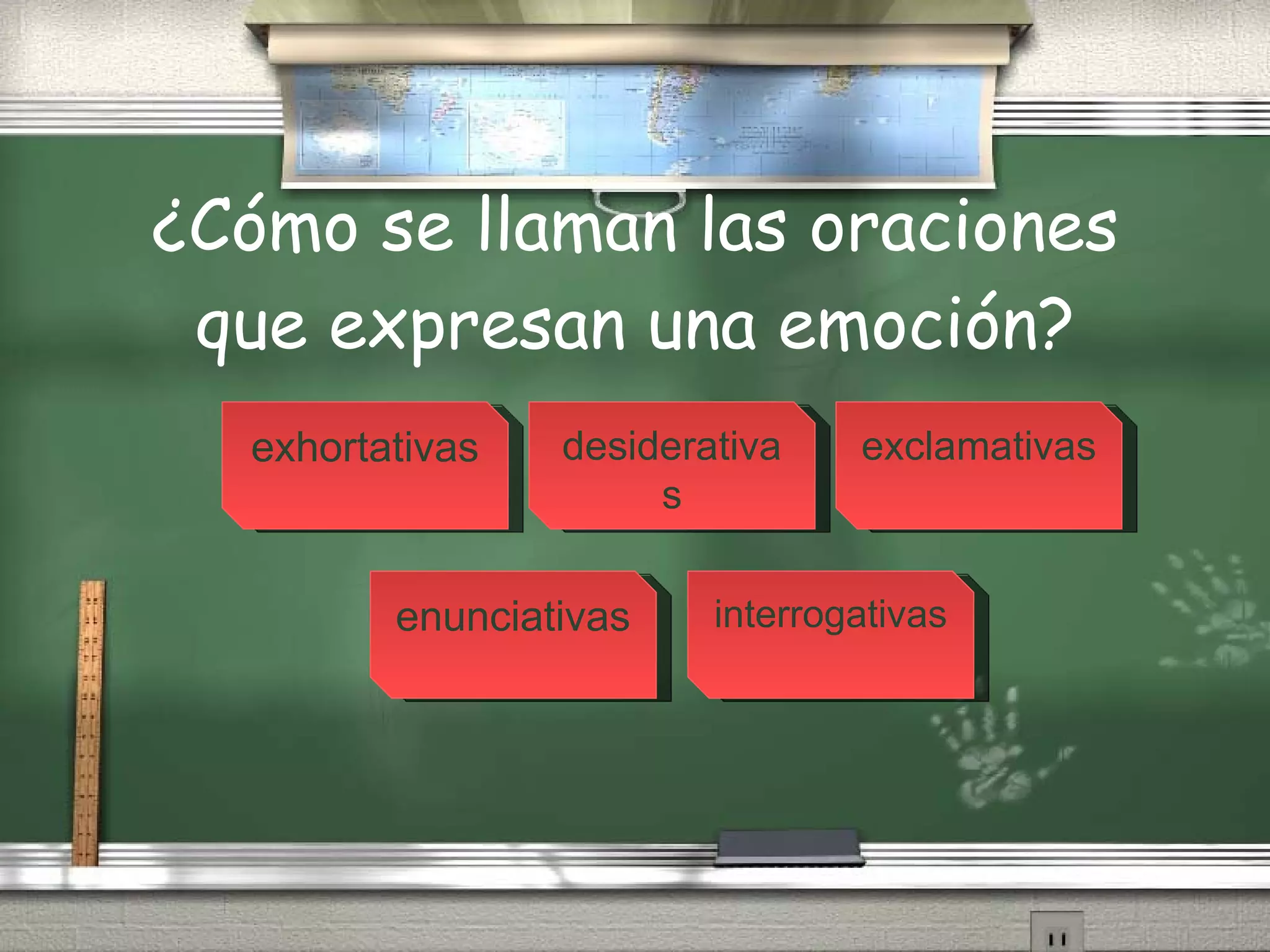 ¿Cómo se llaman las oraciones que expresan una emoción?

exhortativas

desiderativas

exclamativas

enunciativas

interrogativas